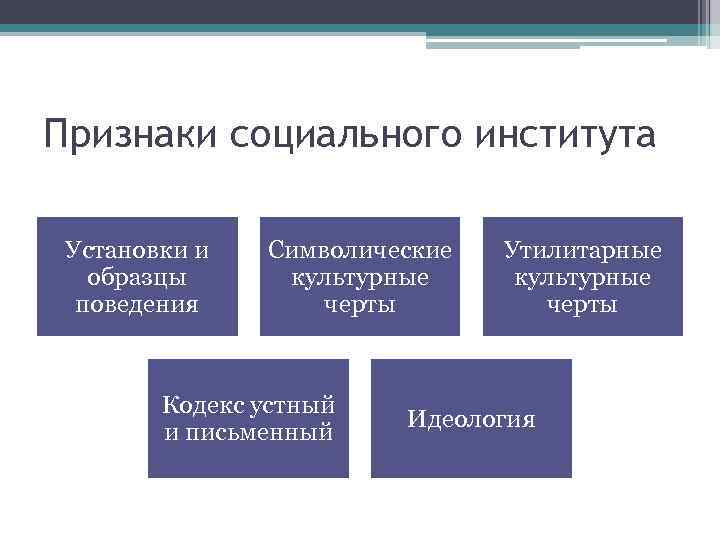 Признаки социального института

Установки и образцы поведения

Символические культурные черты

Утилитарные культурные черты

Кодекс устный и письменный

Идеология